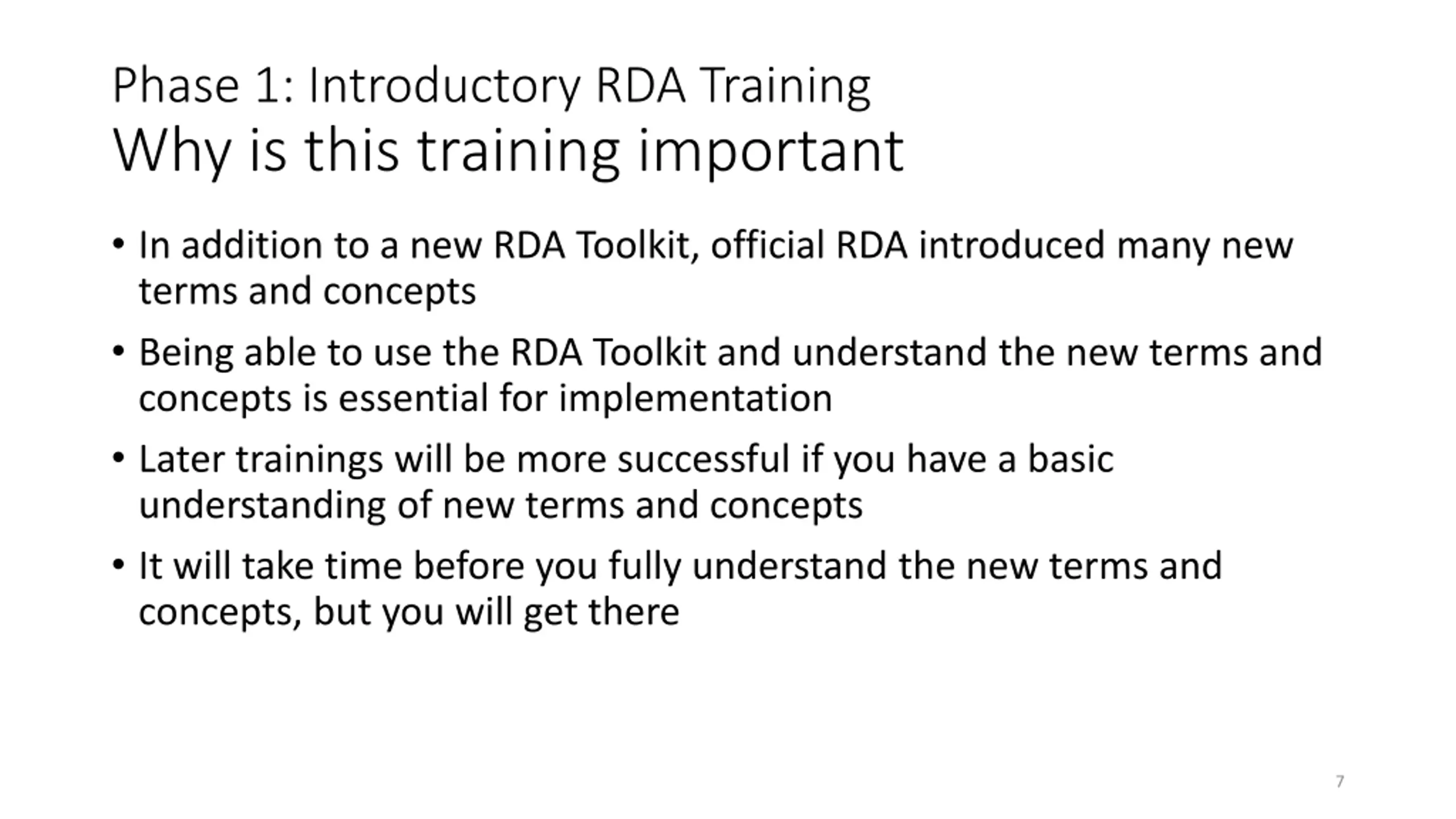 Phase 1: Introductory RDA Training
Why is this training important

• In addition to a new RDA Toolkit, official RDA introduced many new terms and concepts

• Being able to use the RDA Toolkit and understand the new terms and concepts is essential for implementation

• Later trainings will be more successful if you have a basic understanding of new terms and concepts

• It will take time before you fully understand the new terms and concepts, but you will get there

7